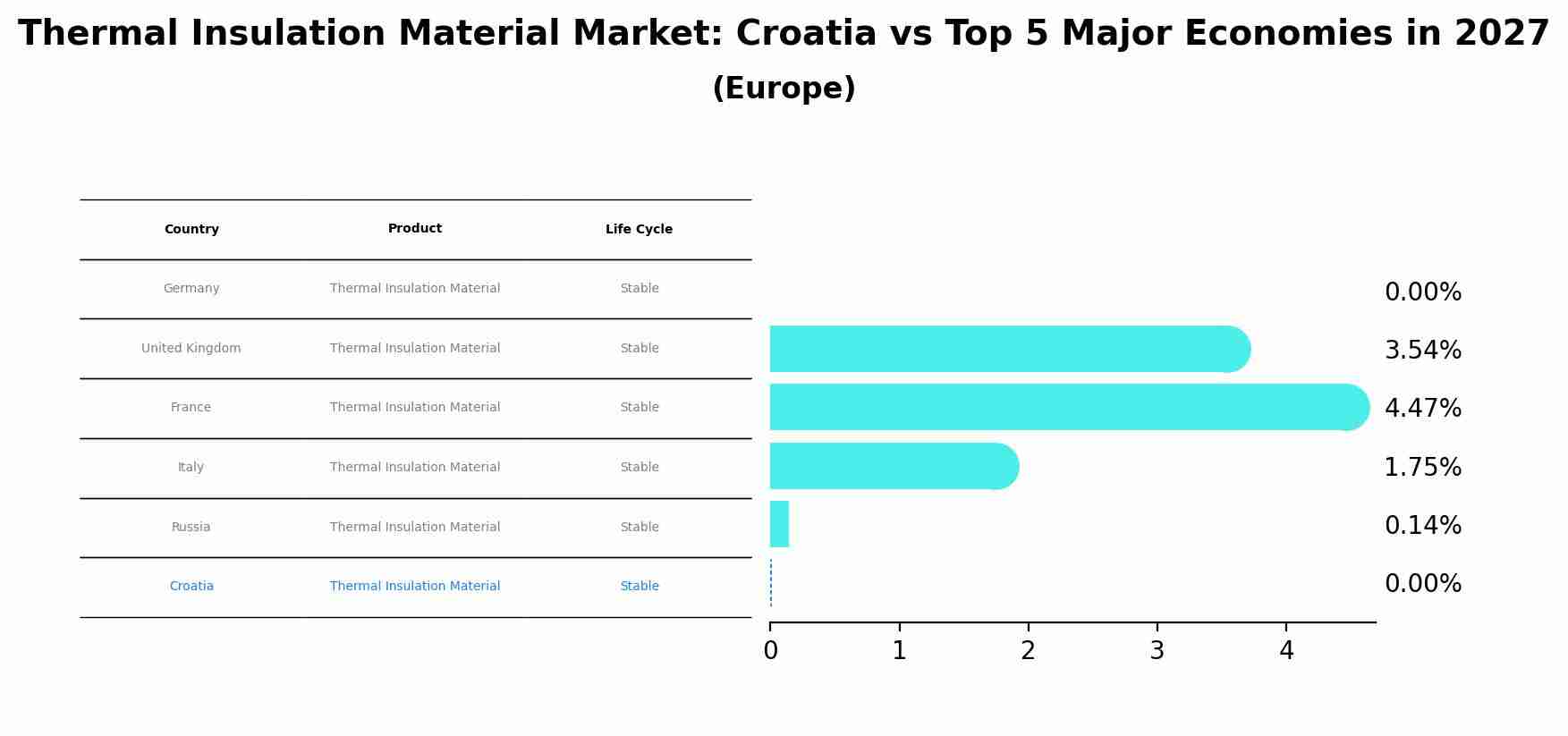 Thermal Insulation Material Market: Croatia vs Top 5 Major Economies in 2027
(Europe)

| Country | Product | Life Cycle |
|---|---|---|
| Germany | Thermal Insulation Material | Stable |
| United Kingdom | Thermal Insulation Material | Stable |
| France | Thermal Insulation Material | Stable |
| Italy | Thermal Insulation Material | Stable |
| Russia | Thermal Insulation Material | Stable |
| Croatia | Thermal Insulation Material | Stable |

0.00%
3.54%
4.47%
1.75%
0.14%
0.00%

0 1 2 3 4